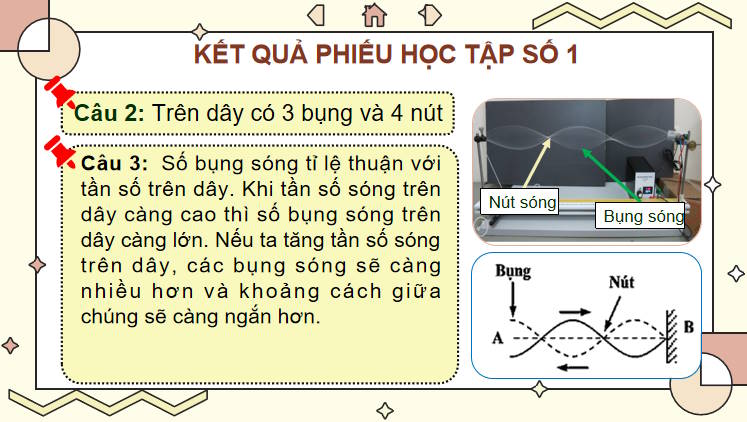 KẾT QUẢ PHIẾU HỌC TẬP SỐ 1

Câu 2: Trên dây có 3 bụng và 4 nút

Câu 3: Số bụng sóng tỉ lệ thuận với tần số trên dây. Khi tần số sóng trên dây càng cao thì số bụng sóng trên dây càng lớn. Nếu ta tăng tần số sóng trên dây, các bụng sóng sẽ càng nhiều hơn và khoảng cách giữa chúng sẽ càng ngắn hơn.

Nút sóng

Bụng sóng

Bụng

Nút

A

B